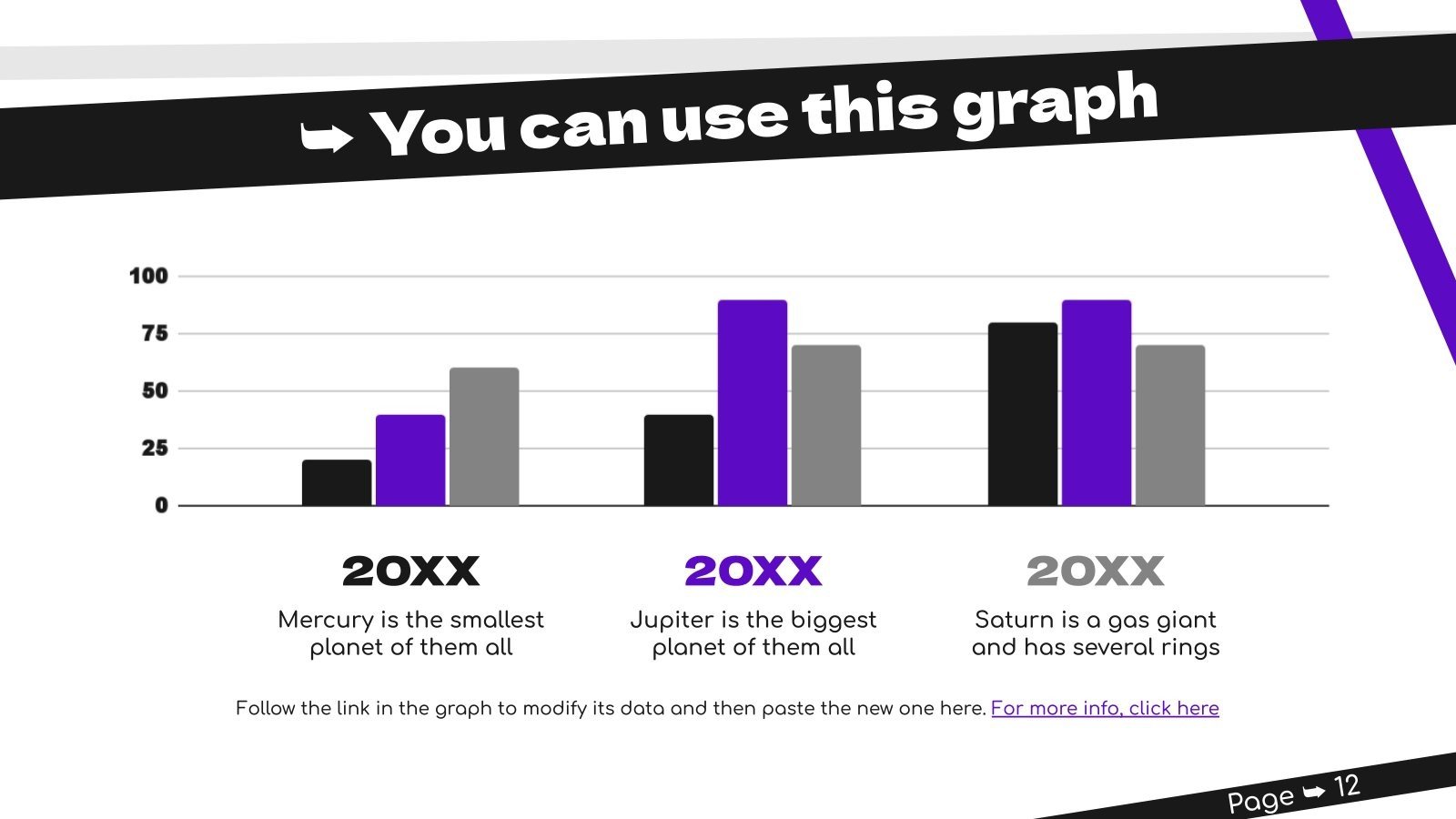 ➥ You can use this graph

100
75
50
25
0

20XX
Mercury is the smallest planet of them all

20XX
Jupiter is the biggest planet of them all

20XX
Saturn is a gas giant and has several rings

Follow the link in the graph to modify its data and then paste the new one here. For more info, click here

Page ➥ 12